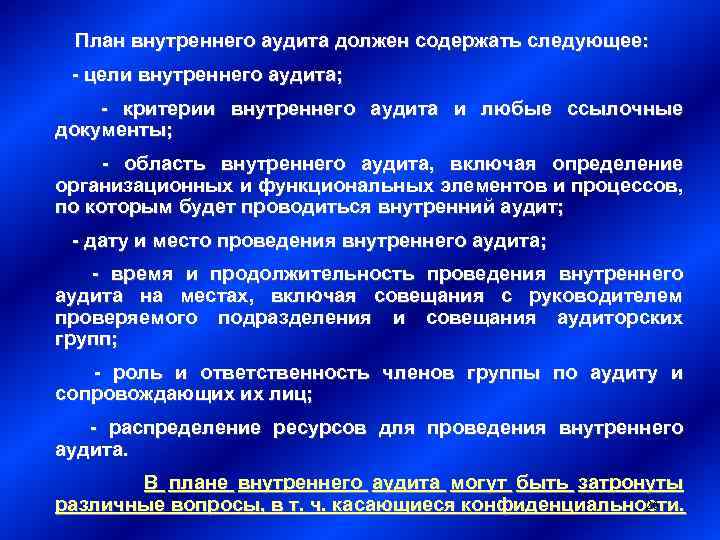 План внутреннего аудита должен содержать следующее:

- цели внутреннего аудита;

- критерии внутреннего аудита и любые ссылочные документы;

- область внутреннего аудита, включая определение организационных и функциональных элементов и процессов, по которым будет проводиться внутренний аудит;

- дату и место проведения внутреннего аудита;

- время и продолжительность проведения внутреннего аудита на местах, включая совещания с руководителем проверяемого подразделения и совещания аудиторских групп;

- роль и ответственность членов группы по аудиту и сопровождающих их лиц;

- распределение ресурсов для проведения внутреннего аудита.

В плане внутреннего аудита могут быть затронуты различные вопросы, в т. ч. касающиеся конфиденциальности.